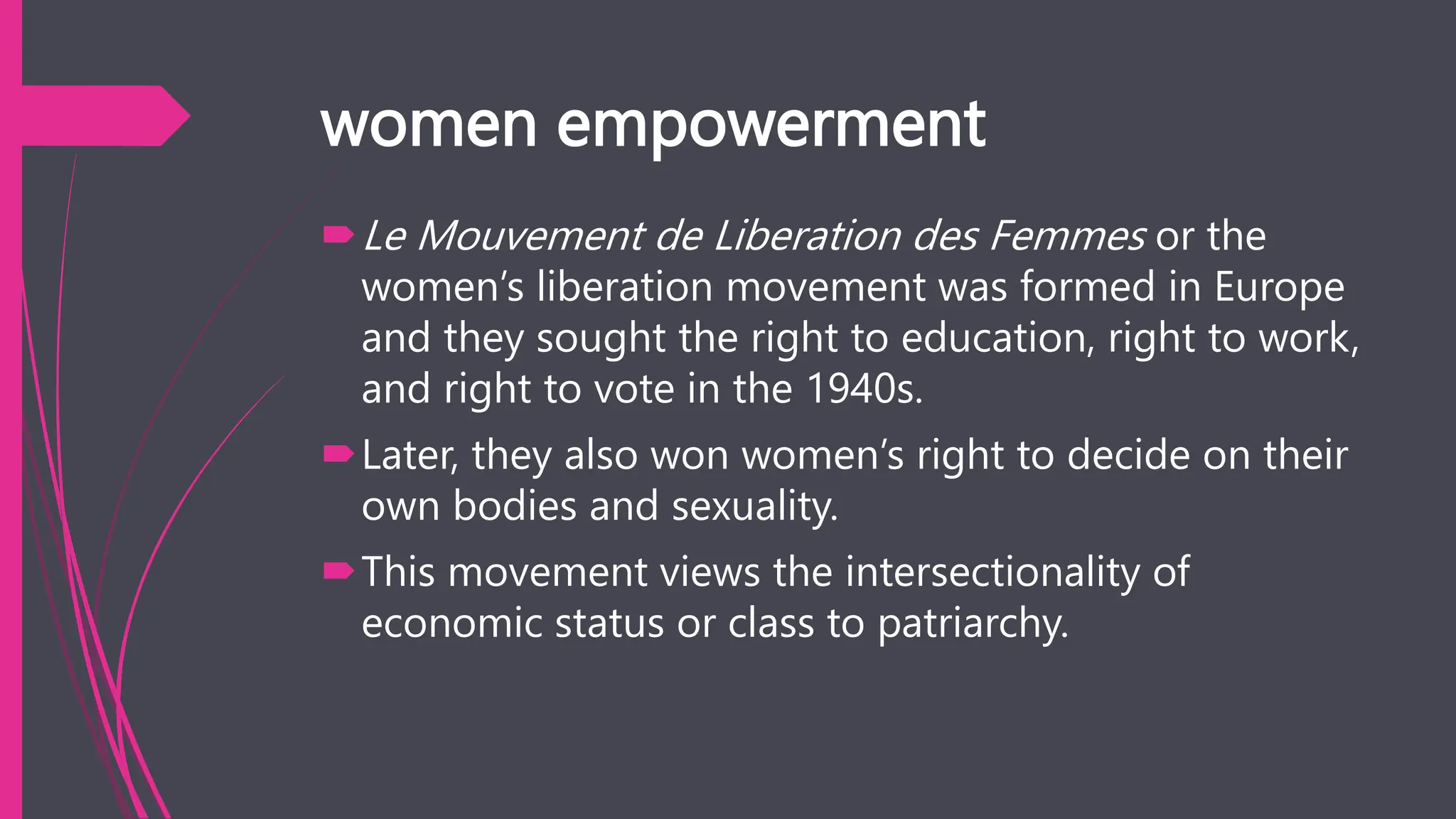 women empowerment

Le Mouvement de Liberation des Femmes or the women’s liberation movement was formed in Europe and they sought the right to education, right to work, and right to vote in the 1940s.

Later, they also won women’s right to decide on their own bodies and sexuality.

This movement views the intersectionality of economic status or class to patriarchy.